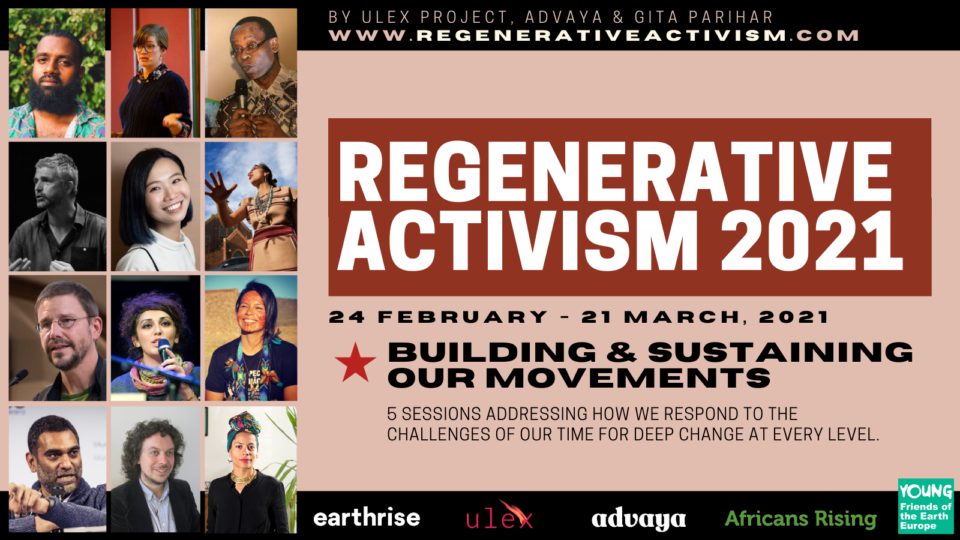 BY ULEX PROJECT, ADVAYA & GITA PARIHAR
WWW.REGENERATIVEACTIVISM.COM

REGENERATIVE ACTIVISM 2021

24 FEBRUARY - 21 MARCH, 2021

BUILDING & SUSTAINING OUR MOVEMENTS

5 SESSIONS ADDRESSING HOW WE RESPOND TO THE CHALLENGES OF OUR TIME FOR DEEP CHANGE AT EVERY LEVEL.

earthrise ulex advaya Africans Rising YOUNG Friends of the Earth Europe